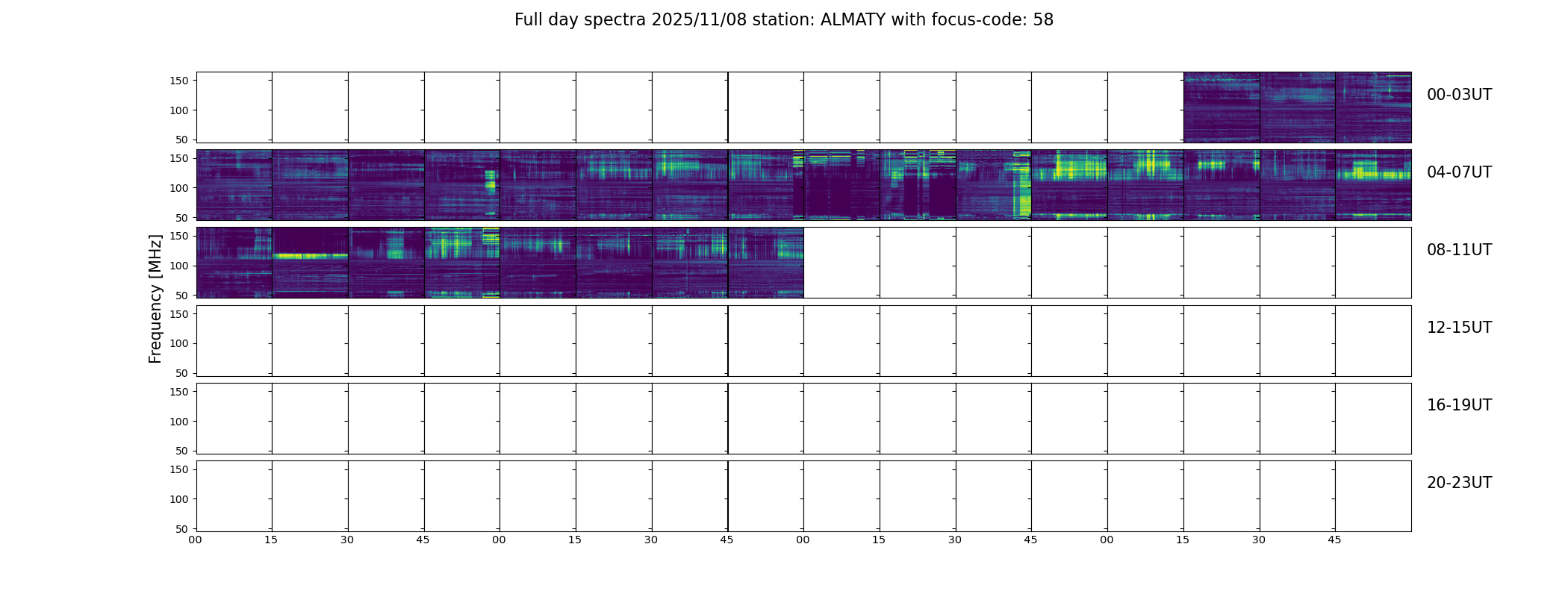 Full day spectra 2025/11/08 station: ALMATY with focus-code: 58

Frequency [MHz]

150
100
50
00-03UT

150
100
50
04-07UT

150
100
50
08-11UT

150
100
50
12-15UT

150
100
50
16-19UT

150
100
50
20-23UT

00 15 30 45 00 15 30 45 00 15 30 45 00 15 30 45